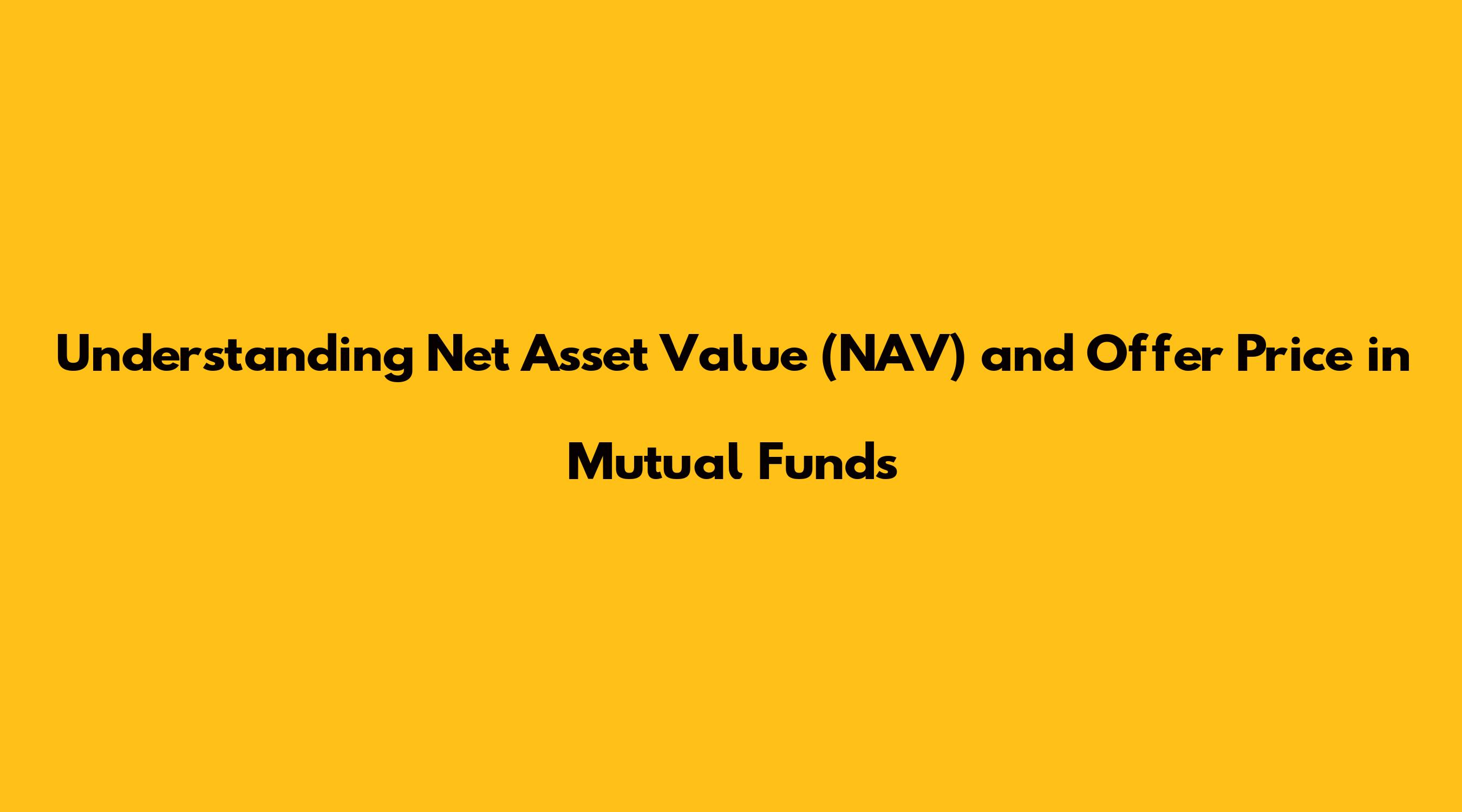 Understanding Net Asset Value (NAV) and Offer Price in Mutual Funds